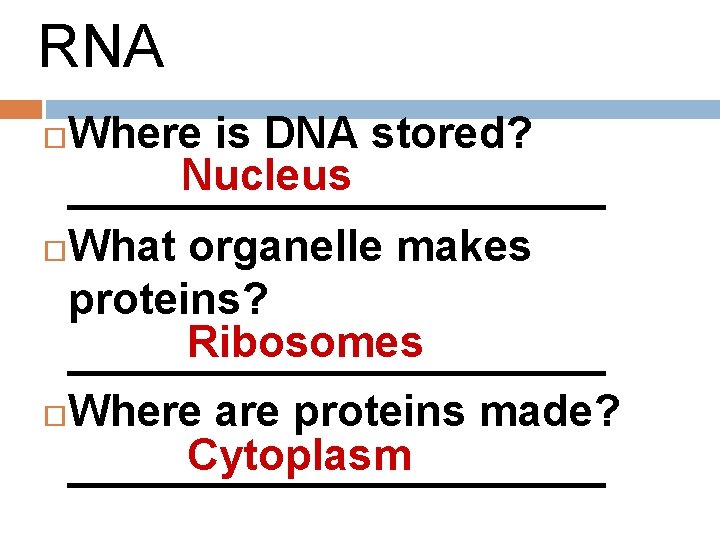 RNA

Where is DNA stored?
Nucleus

What organelle makes proteins?
Ribosomes

Where are proteins made?
Cytoplasm